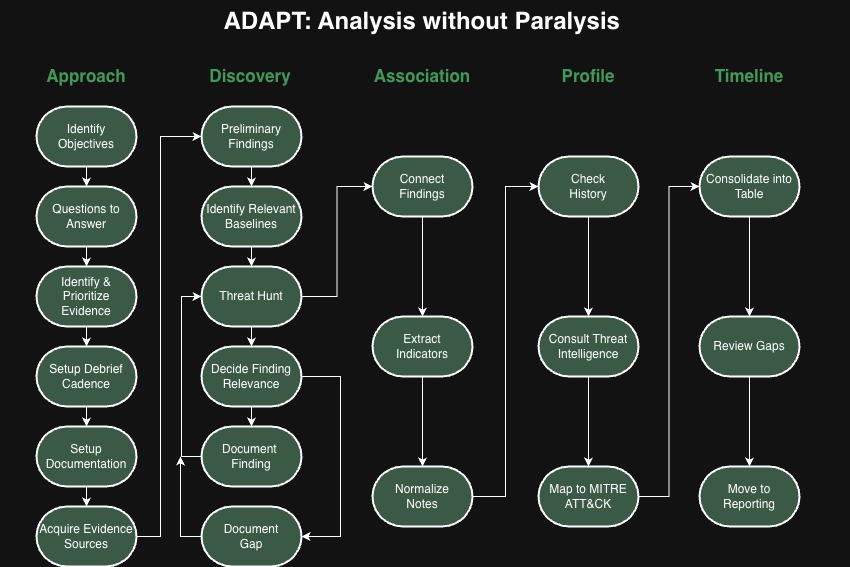 ADAPT: Analysis without Paralysis

Approach

Identify Objectives

Questions to Answer

Identify & Prioritize Evidence

Setup Debrief Cadence

Setup Documentation

Acquire Evidence Sources

Discovery

Preliminary Findings

Identify Relevant Baselines

Threat Hunt

Decide Finding Relevance

Document Finding

Document Gap

Association

Connect Findings

Extract Indicators

Normalize Notes

Profile

Check History

Consult Threat Intelligence

Map to MITRE ATT&CK

Timeline

Consolidate into Table

Review Gaps

Move to Reporting